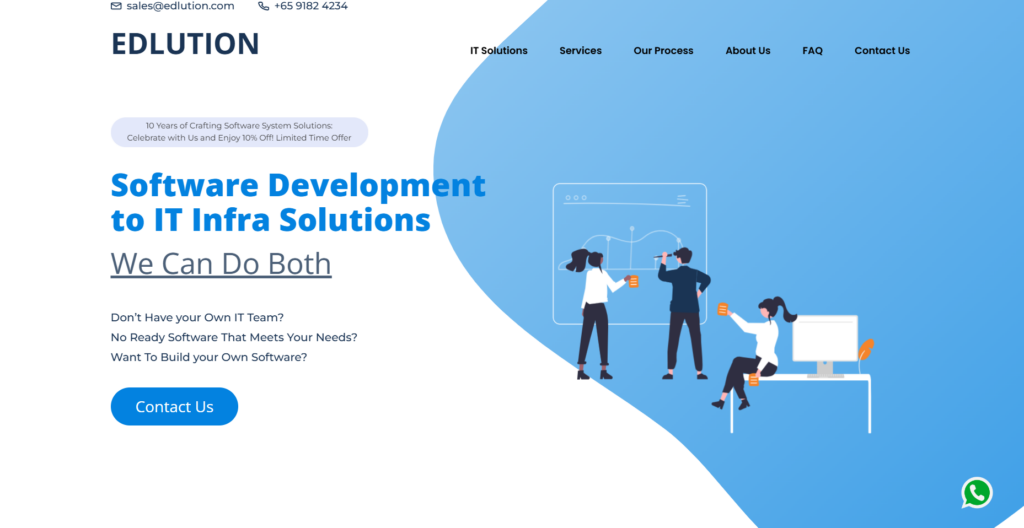 sales@edlution.com +65 9182 4234

EDLUTION

IT Solutions Services Our Process About Us FAQ Contact Us

10 Years of Crafting Software System Solutions: Celebrate with Us and Enjoy 10% Off! Limited Time Offer

Software Development to IT Infra Solutions

We Can Do Both

Don't Have your Own IT Team?
No Ready Software That Meets Your Needs?
Want To Build your Own Software?

Contact Us